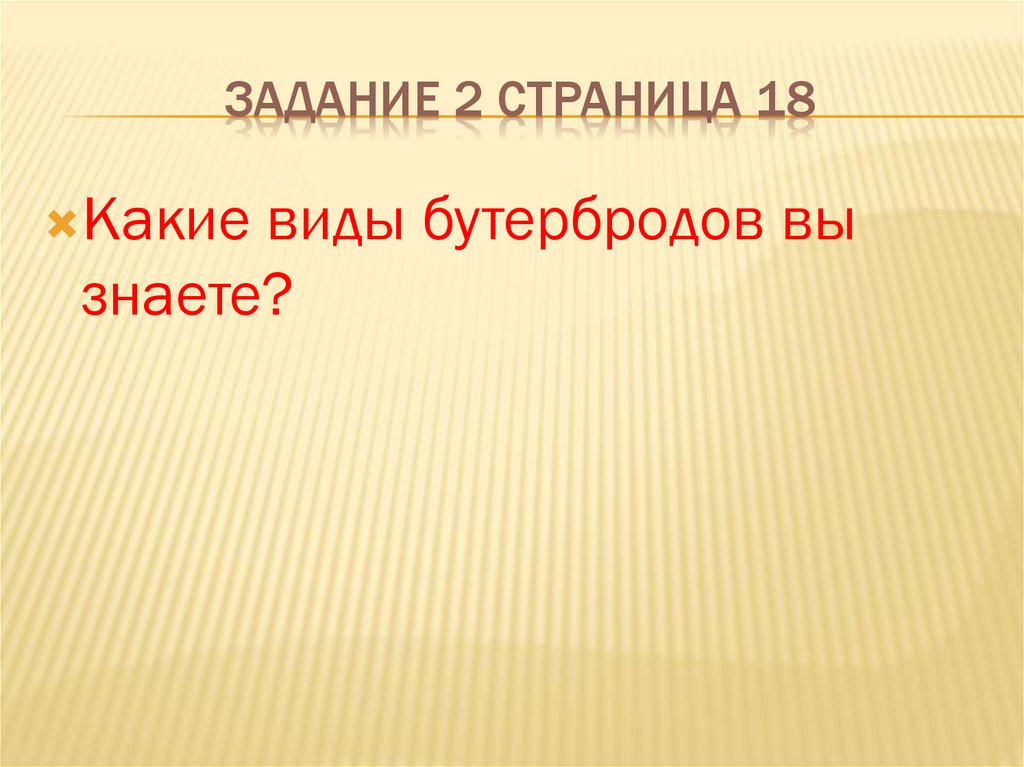 ЗАДАНИЕ 2 СТРАНИЦА 18

Какие виды бутербродов вы знаете?